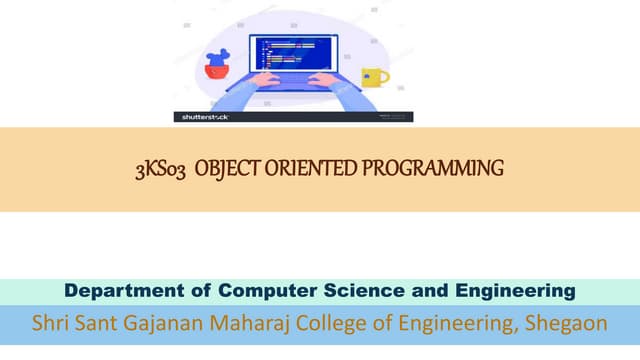 shutterstock

3KS03 OBJECT ORIENTED PROGRAMMING

Department of Computer Science and Engineering

Shri Sant Gajanan Maharaj College of Engineering, Shegaon